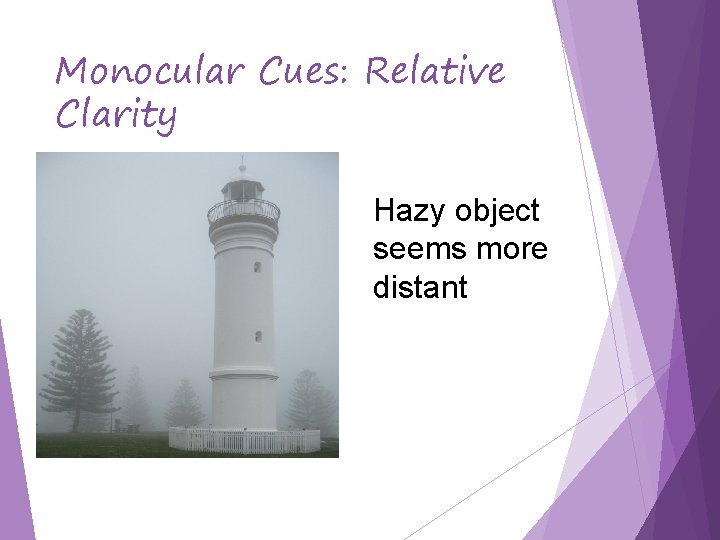 Monocular Cues: Relative Clarity

Hazy object seems more distant